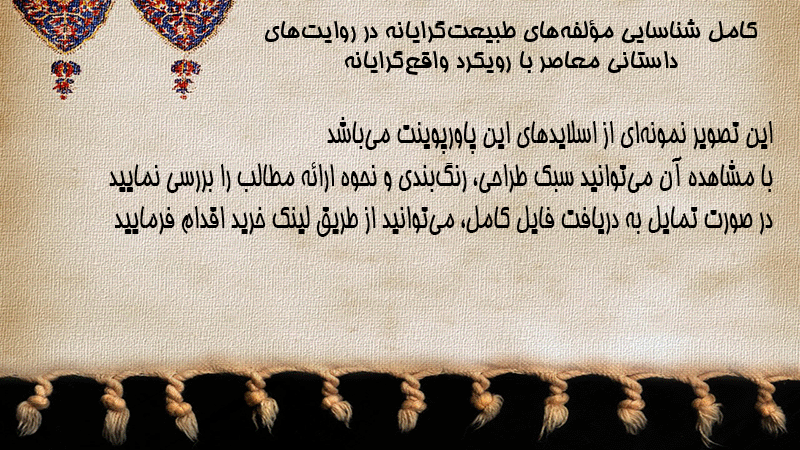 کامل شناسایی مؤلفه‌های طبیعت‌گرایانه در روایت‌های داستانی معاصر با رویکرد واقع‌گرایانه

این تصویر نمونه‌ای از اسلایدهای این پاورپوینت می‌باشد
با مشاهده آن می‌توانید سبک طراحی، رنگ‌بندی و نحوه ارائه مطالب را بررسی نمایید
در صورت تمایل به دریافت فایل کامل، می‌توانید از طریق لینک خرید اقدام فرمایید